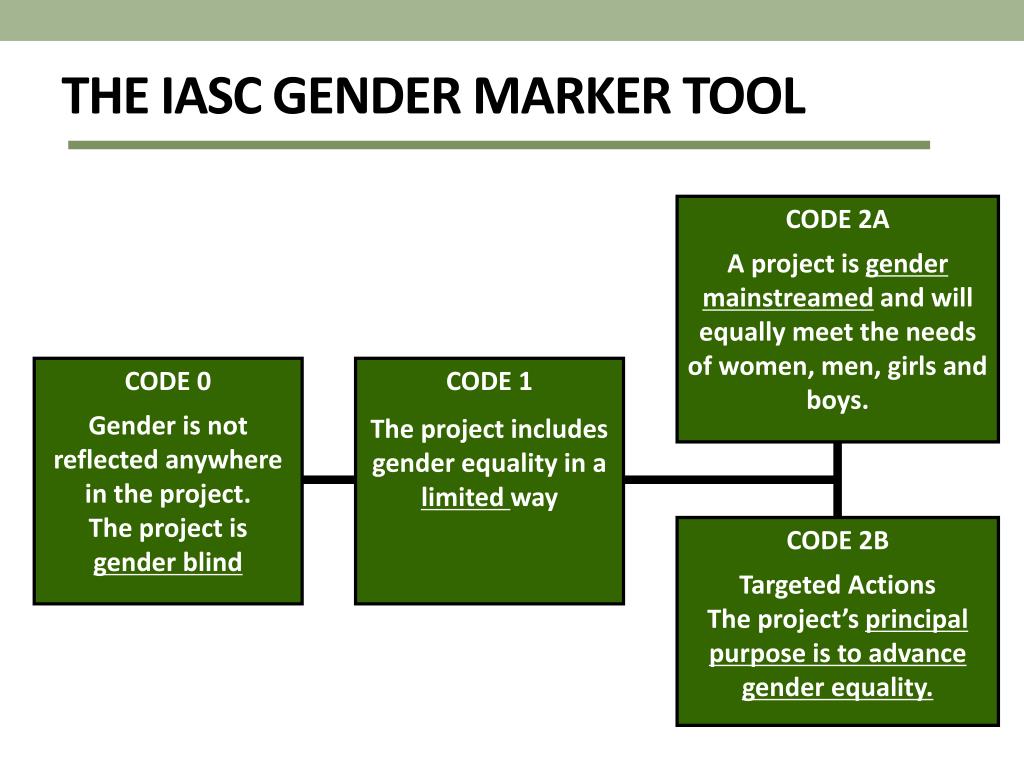 THE IASC GENDER MARKER TOOL

CODE 0

Gender is not reflected anywhere in the project. The project is gender blind

CODE 1

The project includes gender equality in a limited way

CODE 2A

A project is gender mainstreamed and will equally meet the needs of women, men, girls and boys.

CODE 2B

Targeted Actions
The project's principal purpose is to advance gender equality.